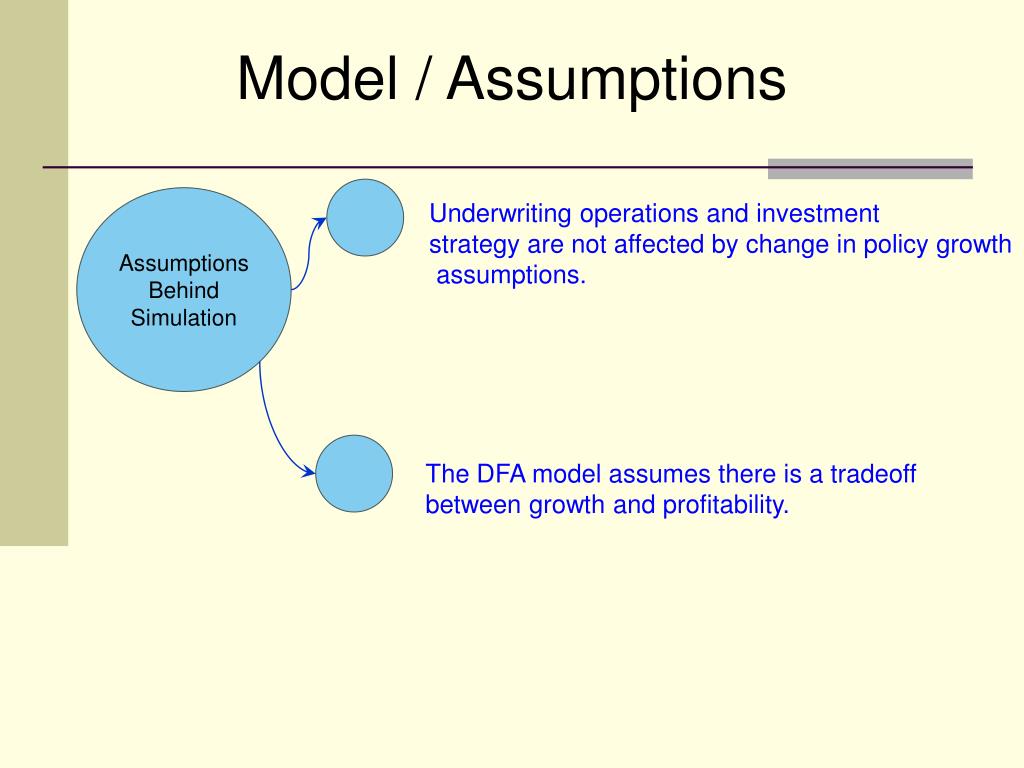 Model / Assumptions

Assumptions Behind Simulation

Underwriting operations and investment strategy are not affected by change in policy growth assumptions.

The DFA model assumes there is a tradeoff between growth and profitability.